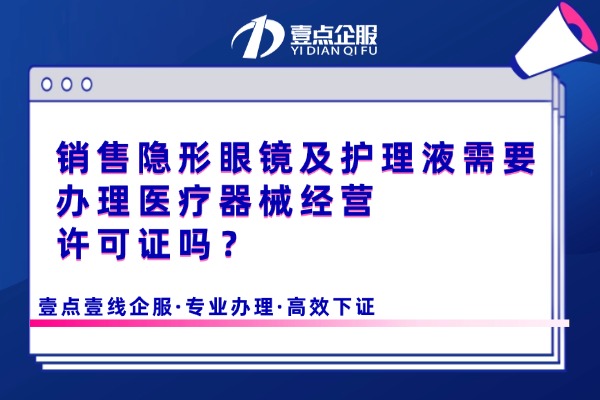 壹点企服
YI DIAN QI FU

销售隐形眼镜及护理液需要办理医疗器械经营许可证吗？

壹点壹线企服·专业办理·高效下证